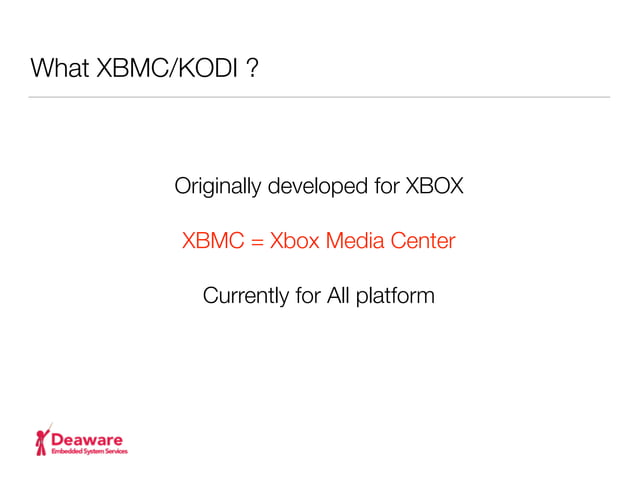 What XBMC/KODI ?

Originally developed for XBOX

XBMC = Xbox Media Center

Currently for All platform

Deaware
Embedded System Services